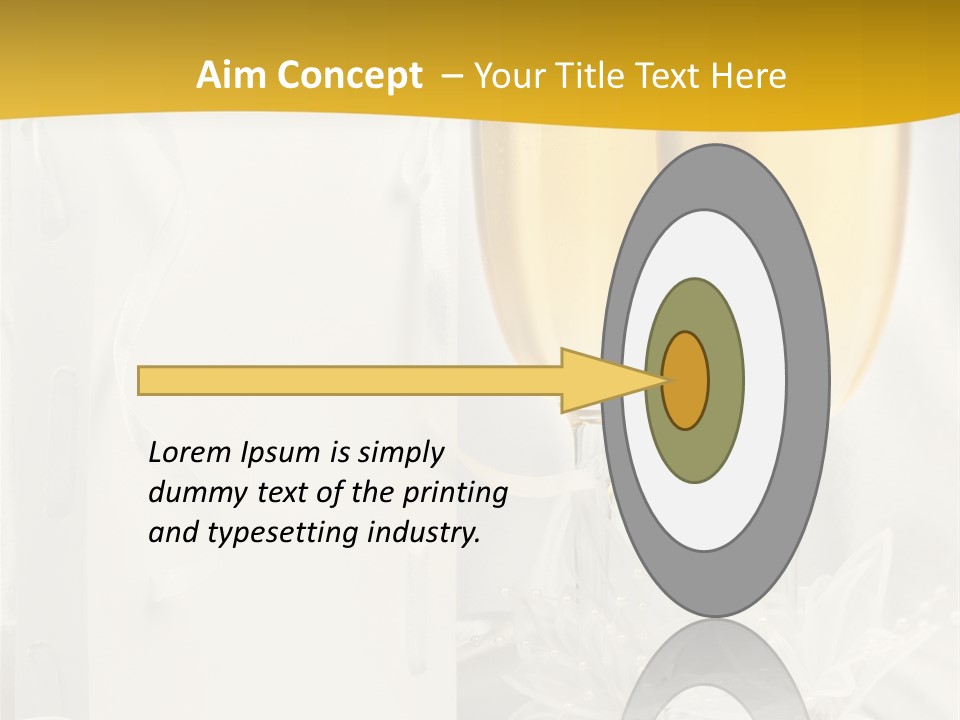 Aim Concept – Your Title Text Here

Lorem Ipsum is simply dummy text of the printing and typesetting industry.